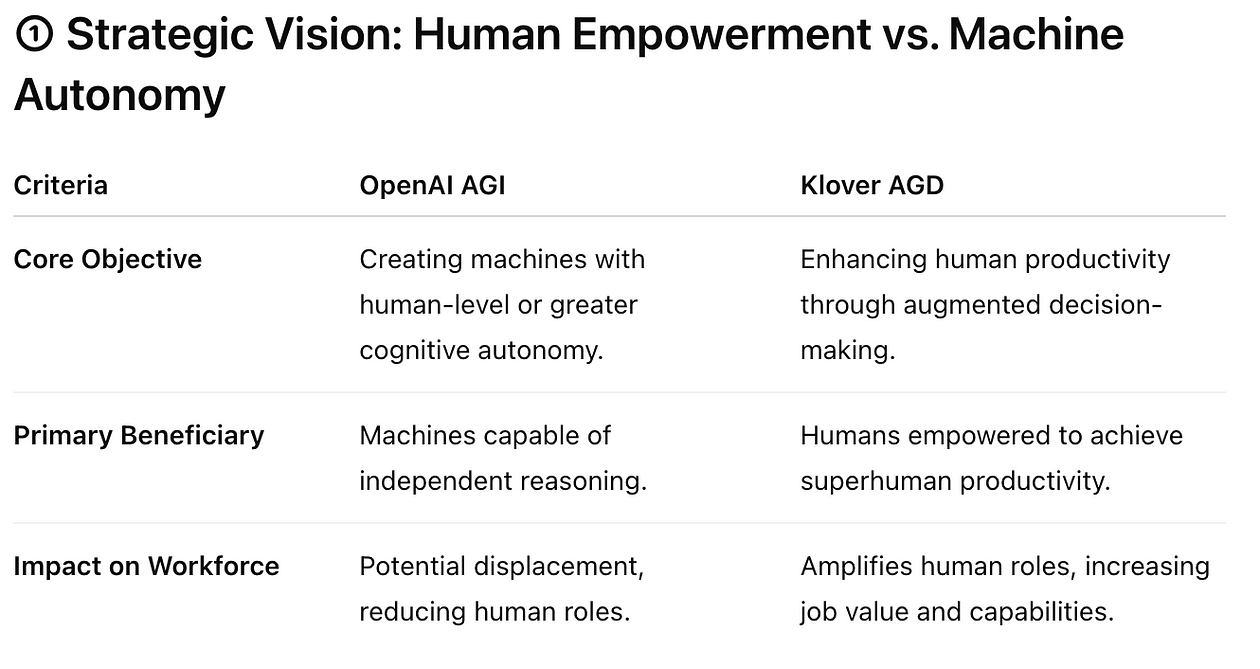 ① Strategic Vision: Human Empowerment vs. Machine Autonomy

| Criteria | OpenAI AGI | Klover AGD |
|---|---|---|
| Core Objective | Creating machines with human-level or greater cognitive autonomy. | Enhancing human productivity through augmented decision-making. |
| Primary Beneficiary | Machines capable of independent reasoning. | Humans empowered to achieve superhuman productivity. |
| Impact on Workforce | Potential displacement, reducing human roles. | Amplifies human roles, increasing job value and capabilities. |